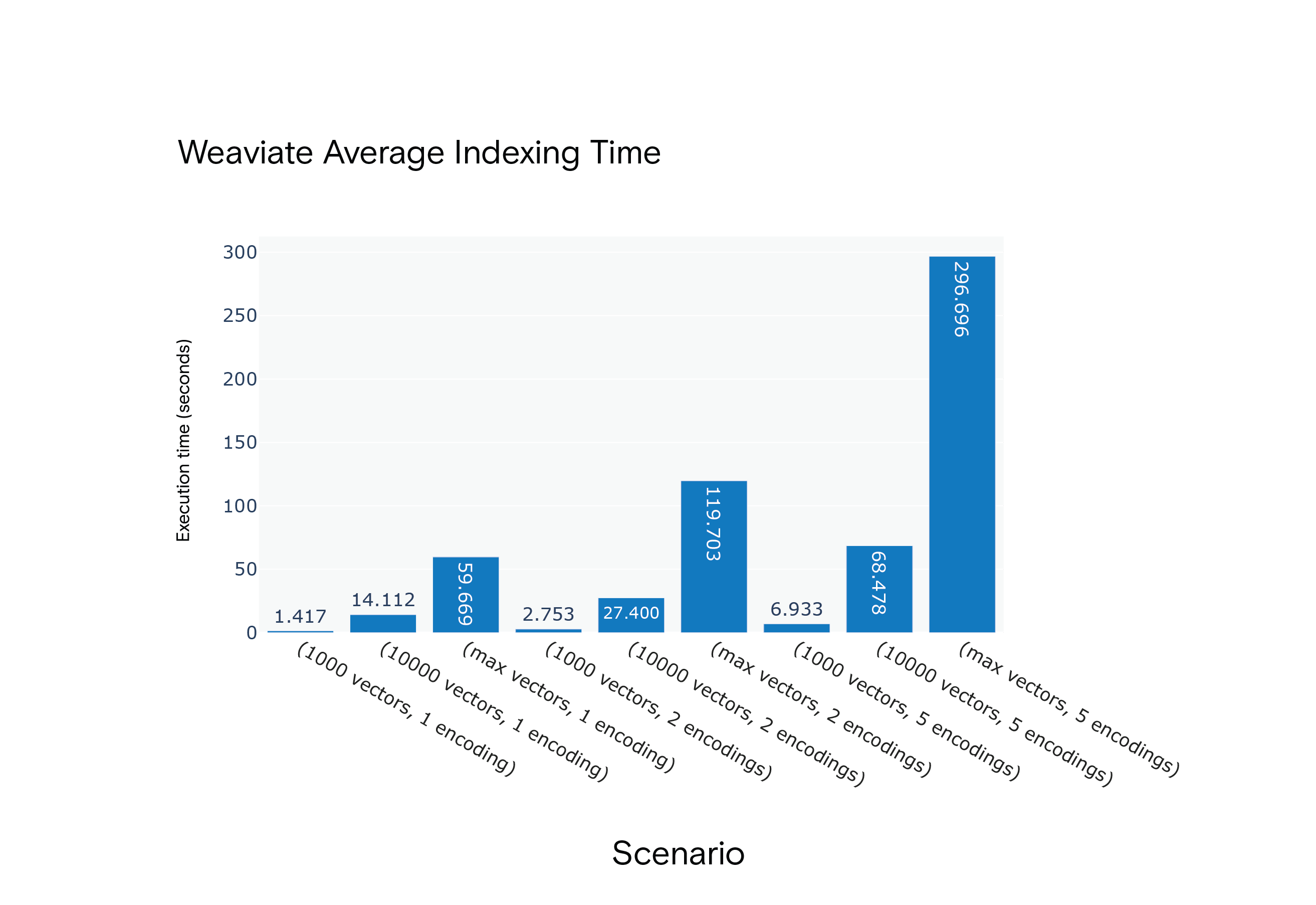 Weaviate Average Indexing Time

Execution time (seconds)

300
250
200
150
100
50
0

1.417
14.112
59.669
2.753
27.400
119.703
6.933
68.478
296.696

(1000 vectors, 1 encoding)
(10000 vectors, 1 encoding)
(max vectors, 1 encoding)
(1000 vectors, 2 encodings)
(10000 vectors, 2 encodings)
(max vectors, 2 encodings)
(1000 vectors, 5 encodings)
(10000 vectors, 5 encodings)
(max vectors, 5 encodings)

Scenario